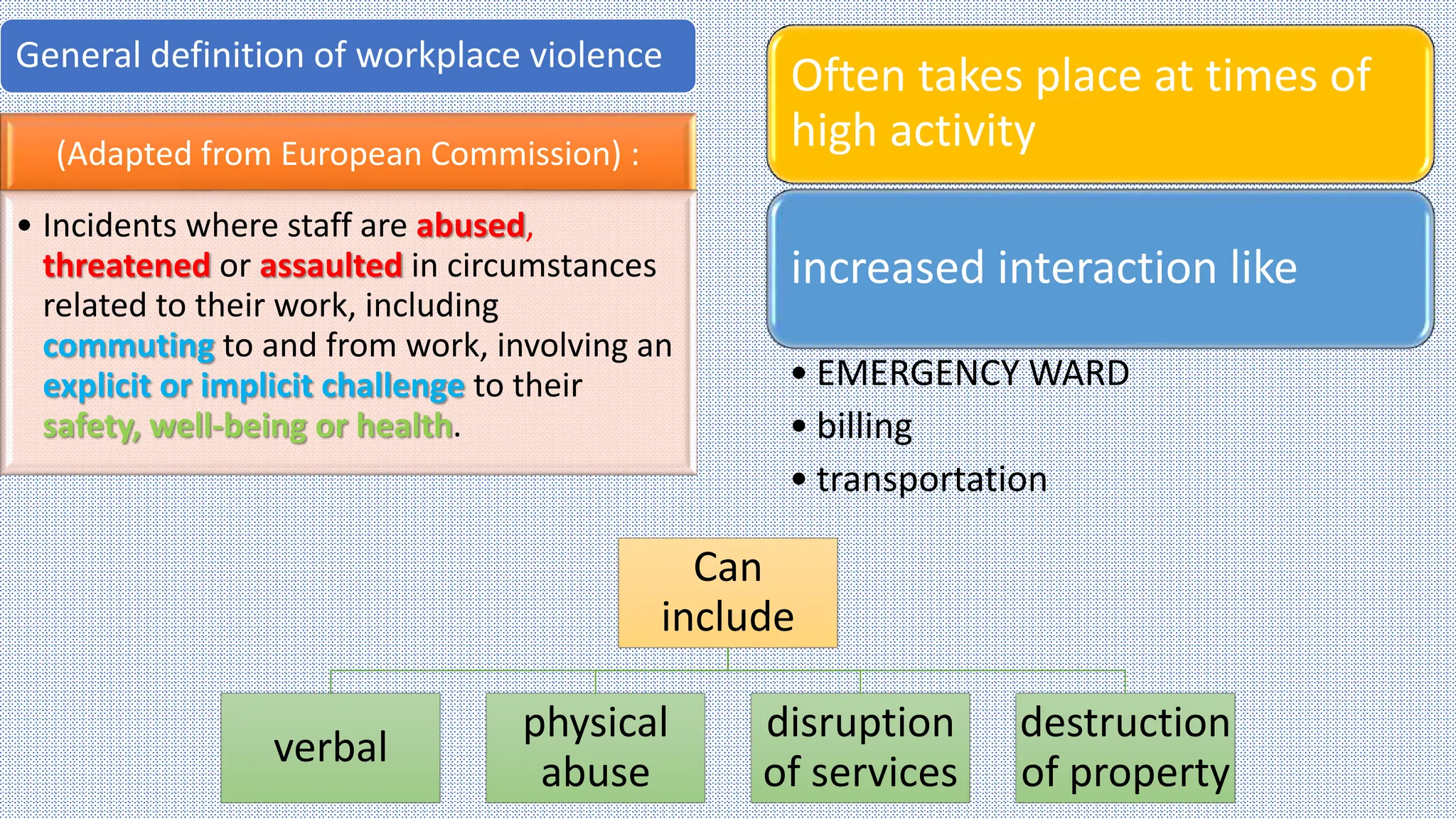 General definition of workplace violence

(Adapted from European Commission) :

• Incidents where staff are abused, threatened or assaulted in circumstances related to their work, including commuting to and from work, involving an explicit or implicit challenge to their safety, well-being or health.

Often takes place at times of high activity

increased interaction like

• EMERGENCY WARD
• billing
• transportation

Can include

verbal

physical abuse

disruption of services

destruction of property